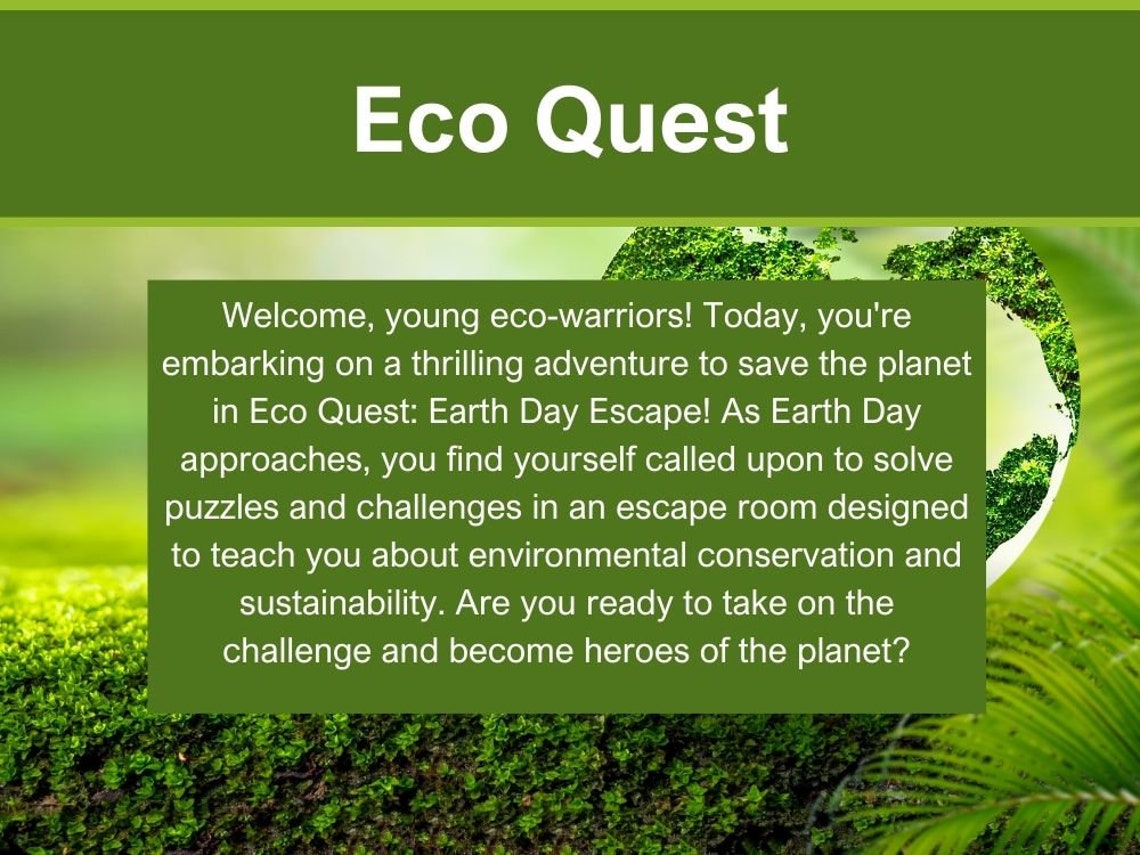 Eco Quest

Welcome, young eco-warriors! Today, you're embarking on a thrilling adventure to save the planet in Eco Quest: Earth Day Escape! As Earth Day approaches, you find yourself called upon to solve puzzles and challenges in an escape room designed to teach you about environmental conservation and sustainability. Are you ready to take on the challenge and become heroes of the planet?